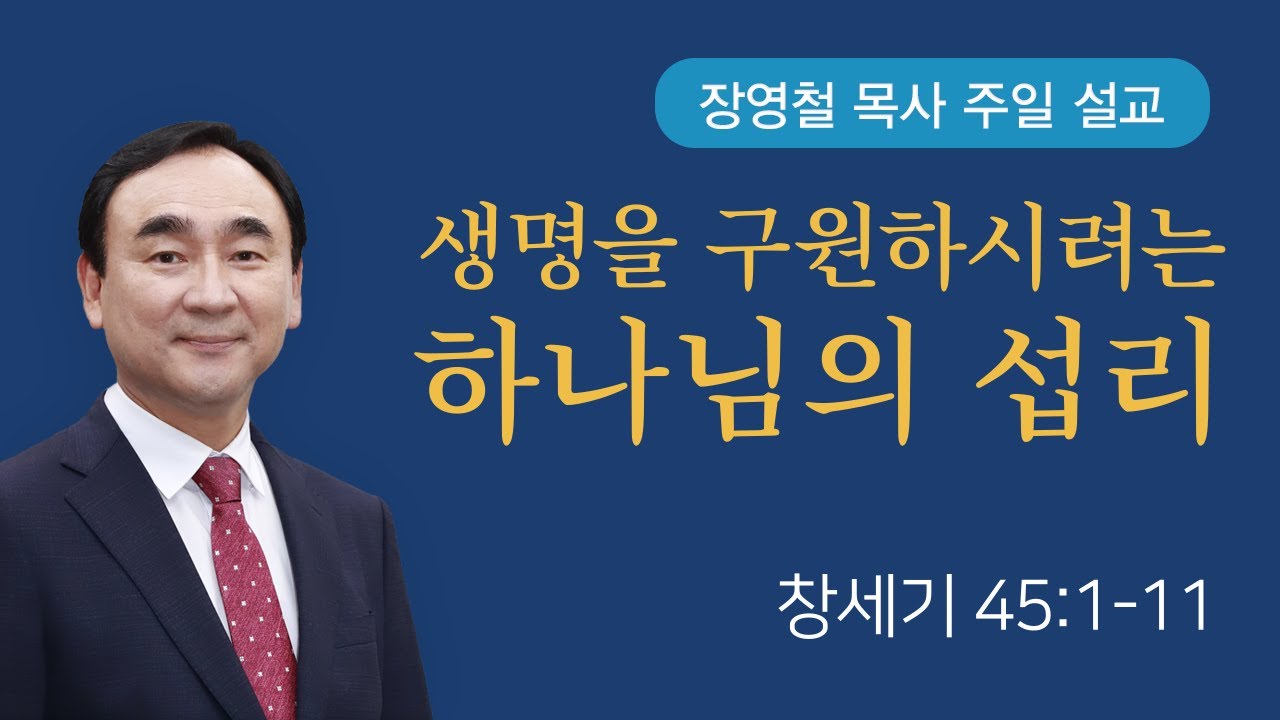 장영철 목사 주일 설교

생명을 구원하시려는
하나님의 섭리

창세기 45:1-11